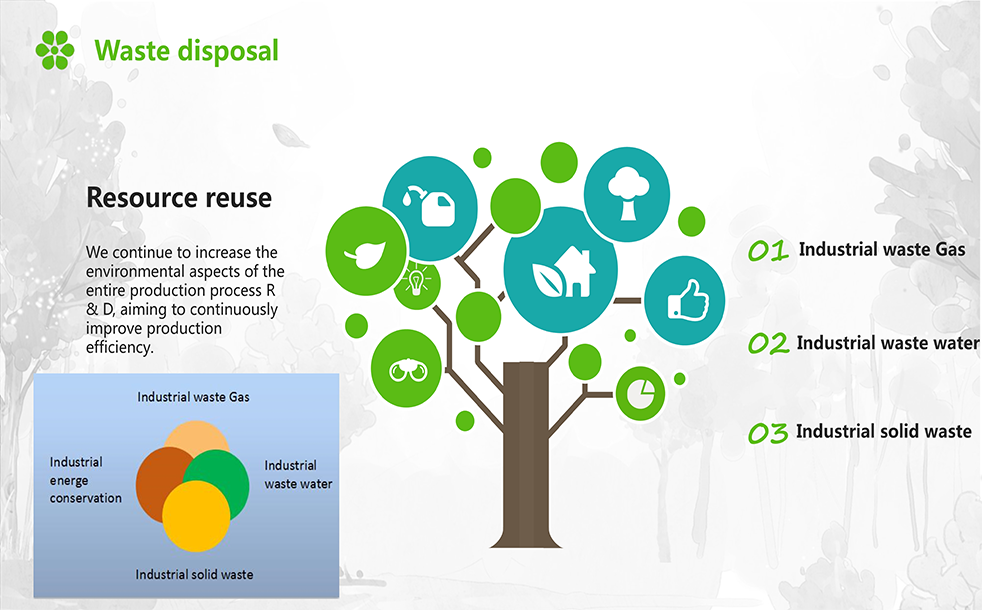 Waste disposal

Resource reuse

We continue to increase the environmental aspects of the entire production process R & D, aiming to continuously improve production efficiency.

Industrial waste Gas

Industrial energe conservation

Industrial waste water

Industrial solid waste

01 Industrial waste Gas

02 Industrial waste water

03 Industrial solid waste